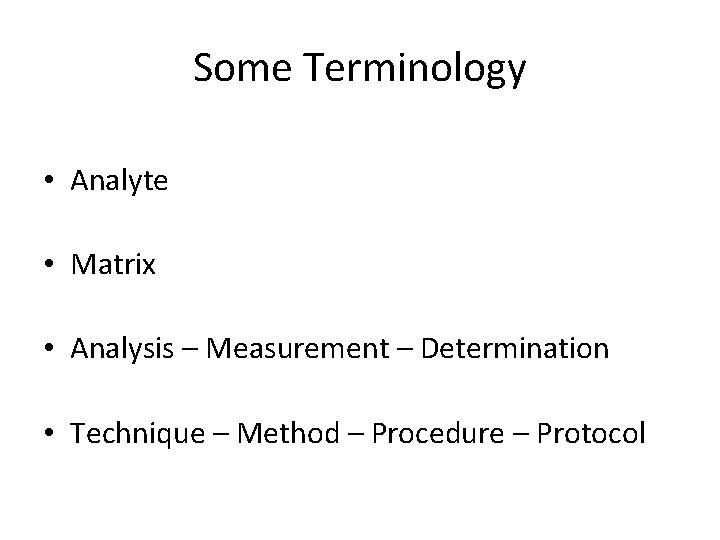 Some Terminology

• Analyte

• Matrix

• Analysis – Measurement – Determination

• Technique – Method – Procedure – Protocol